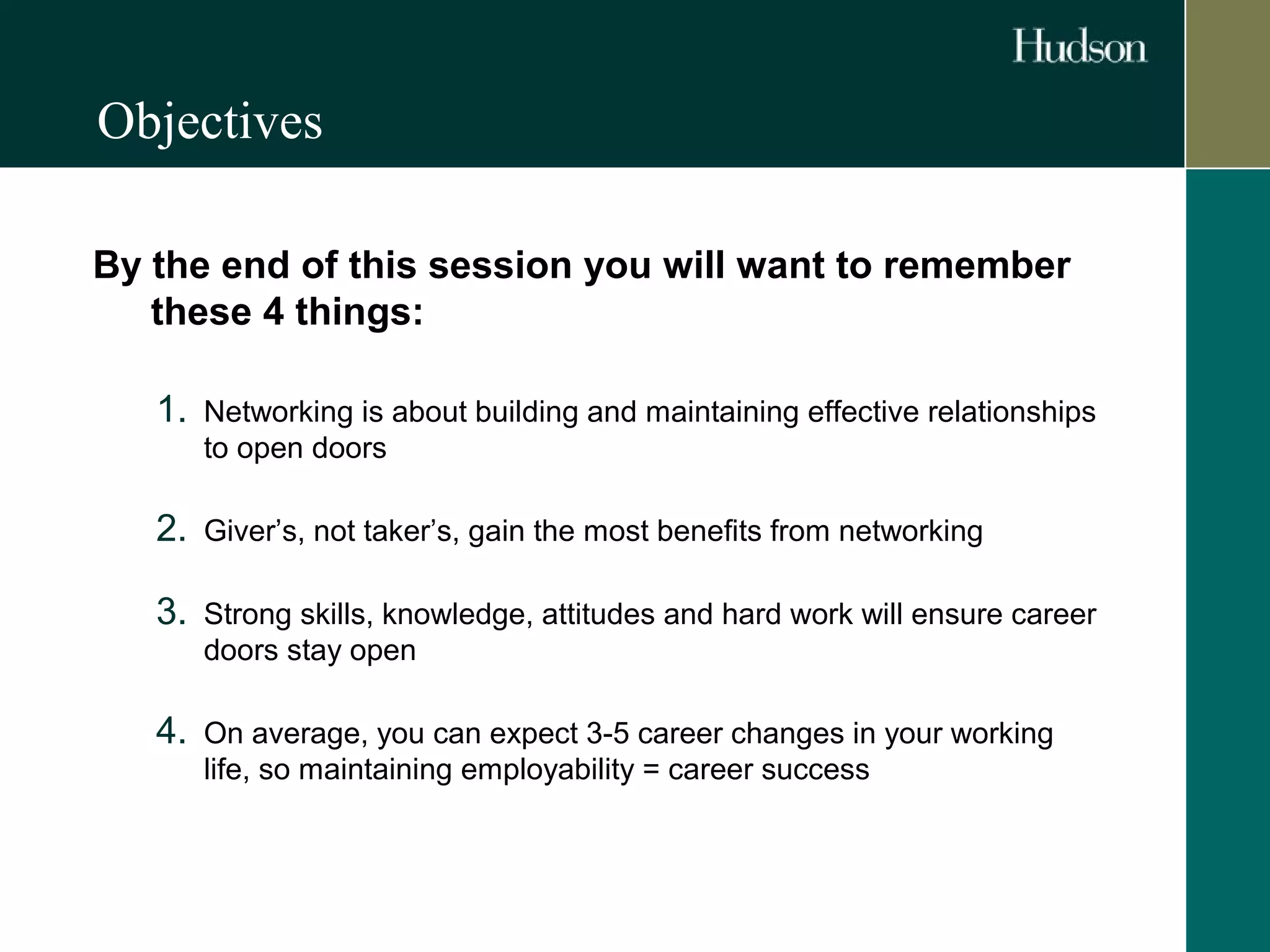 Hudson

Objectives

By the end of this session you will want to remember these 4 things:

1. Networking is about building and maintaining effective relationships to open doors

2. Giver’s, not taker’s, gain the most benefits from networking

3. Strong skills, knowledge, attitudes and hard work will ensure career doors stay open

4. On average, you can expect 3-5 career changes in your working life, so maintaining employability = career success